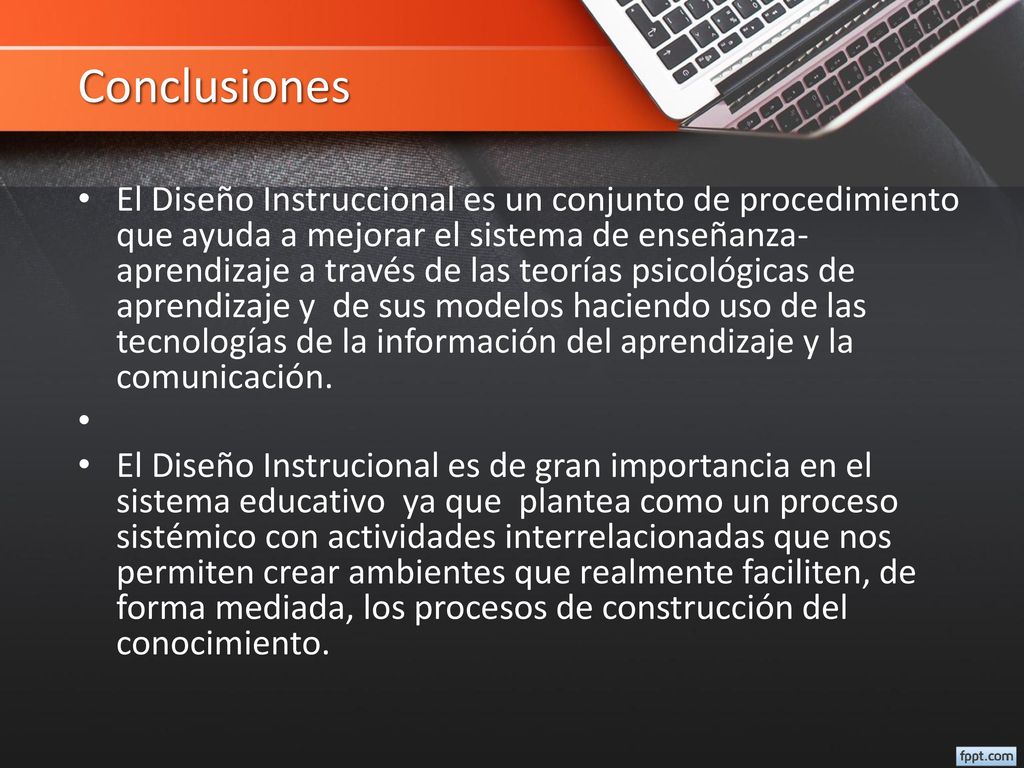 Conclusiones

• El Diseño Instruccional es un conjunto de procedimiento que ayuda a mejorar el sistema de enseñanza-aprendizaje a través de las teorías psicológicas de aprendizaje y de sus modelos haciendo uso de las tecnologías de la información del aprendizaje y la comunicación.

•

• El Diseño Instrucional es de gran importancia en el sistema educativo ya que plantea como un proceso sistémico con actividades interrelacionadas que nos permiten crear ambientes que realmente faciliten, de forma mediada, los procesos de construcción del conocimiento.

fppt.com